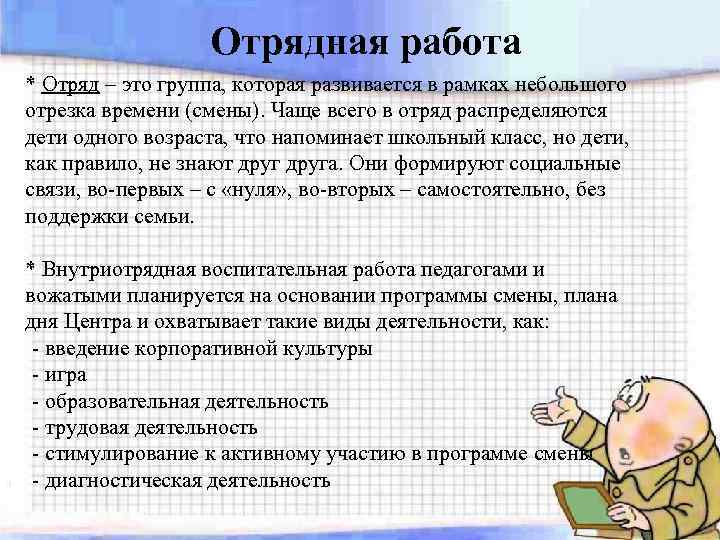 Отрядная работа

* Отряд – это группа, которая развивается в рамках небольшого отрезка времени (смены). Чаще всего в отряд распределяются дети одного возраста, что напоминает школьный класс, но дети, как правило, не знают друг друга. Они формируют социальные связи, во-первых – с «нуля», во-вторых – самостоятельно, без поддержки семьи.

* Внутриотрядная воспитательная работа педагогами и вожатыми планируется на основании программы смены, плана дня Центра и охватывает такие виды деятельности, как:
- введение корпоративной культуры
- игра
- образовательная деятельность
- трудовая деятельность
- стимулирование к активному участию в программе смены
- диагностическая деятельность